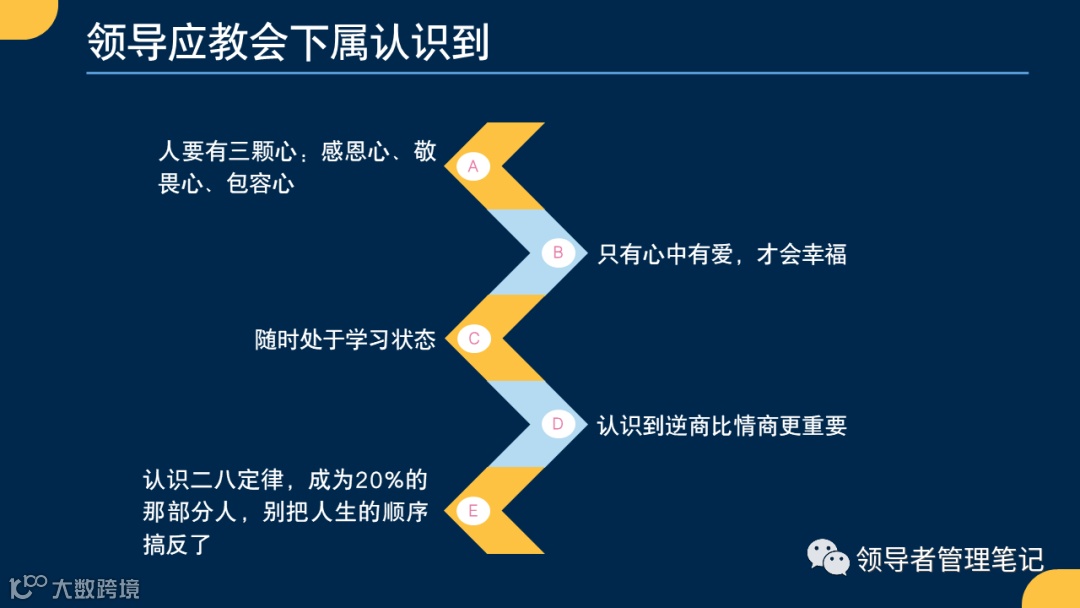 领导应教会下属认识到

人要有三颗心：感恩心、敬畏心、包容心

A

B

只有心中有爱，才会幸福

随时处于学习状态

C

D

认识到逆商比情商更重要

认识二八定律，成为20%的那部分人，别把人生的顺序搞反了

E

领导者管理笔记

大数跨境